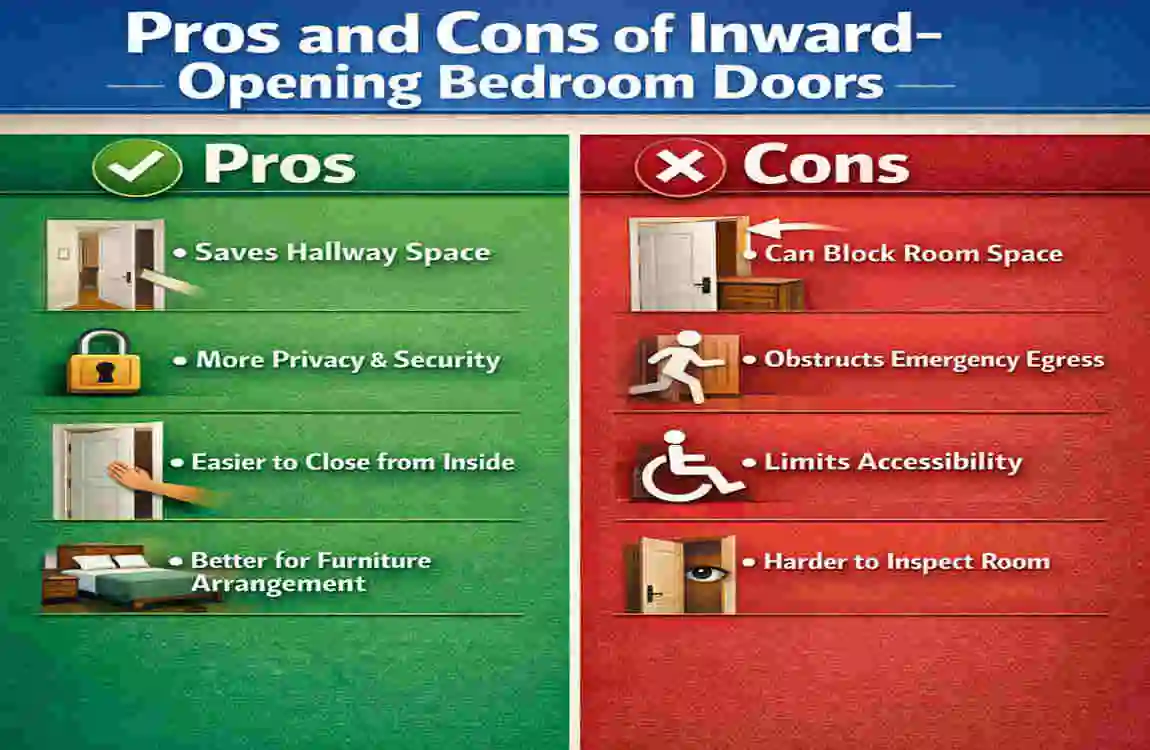 Pros and Cons of Inward-Opening Bedroom Doors

Pros

• Saves Hallway Space

• More Privacy & Security

• Easier to Close from Inside

• Better for Furniture Arrangement

Cons

• Can Block Room Space

• Obstructs Emergency Egress

• Limits Accessibility

• Harder to Inspect Room